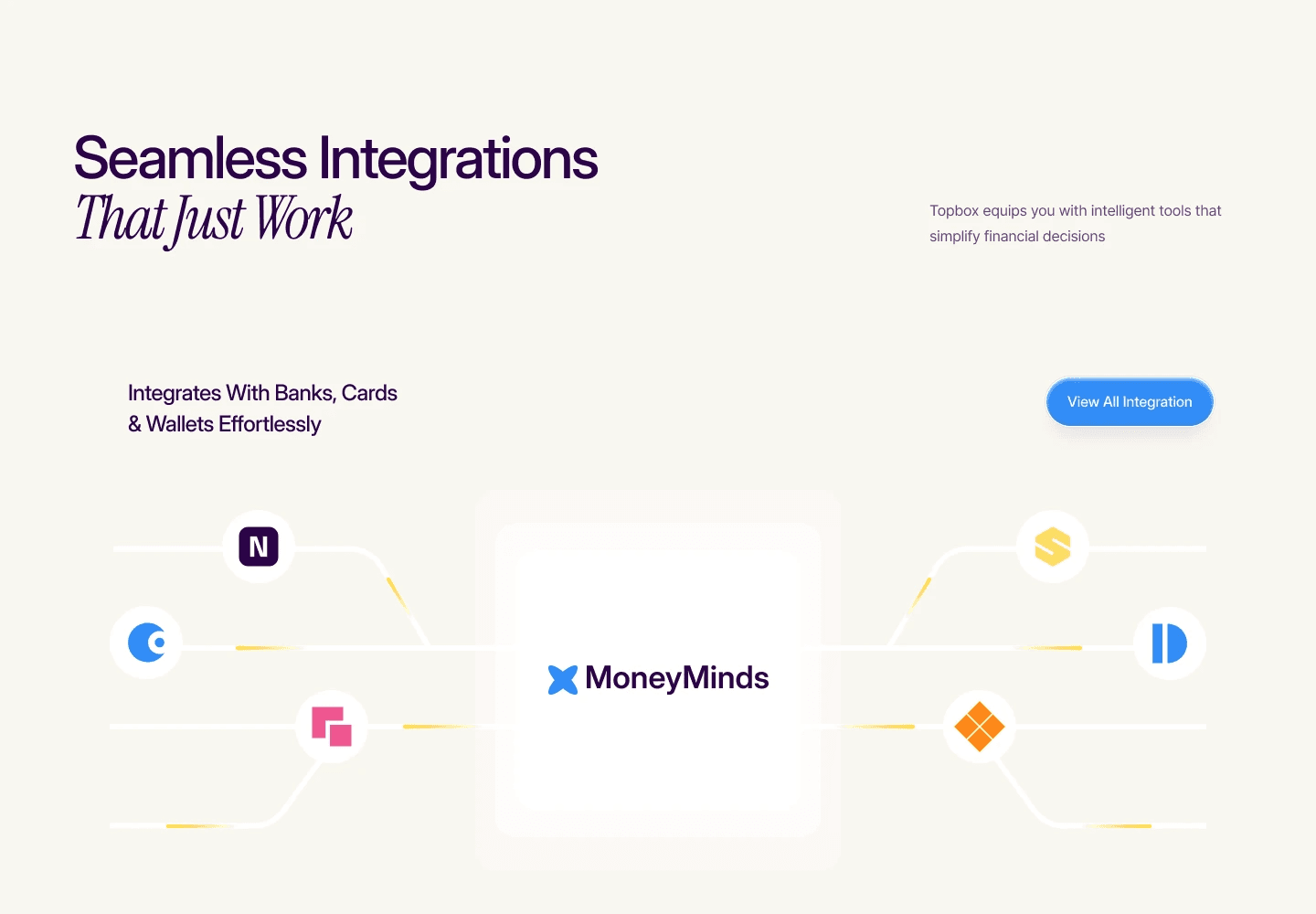 Seamless Integrations
That Just Work

Topbox equips you with intelligent tools that simplify financial decisions

Integrates With Banks, Cards & Wallets Effortlessly

View All Integration

N

MoneyMinds